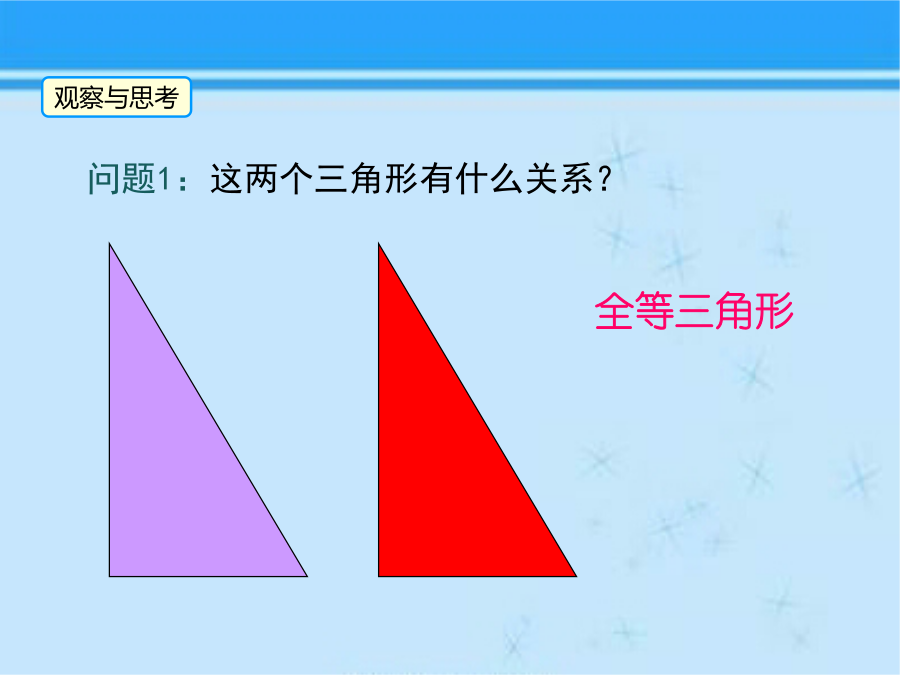 观察与思考

问题1：这两个三角形有什么关系？

全等三角形